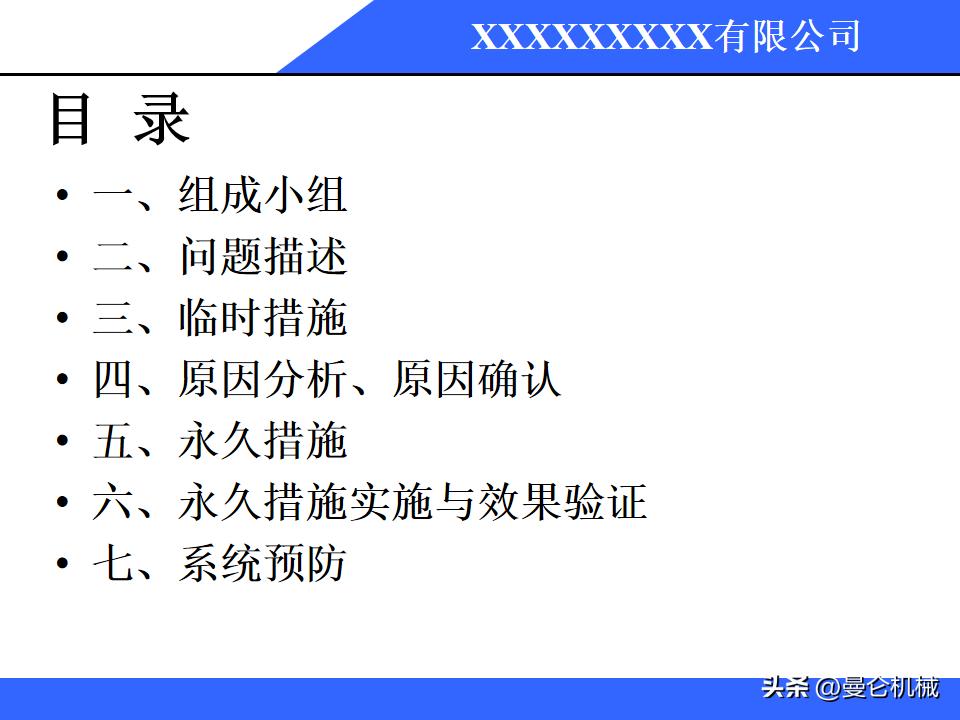 XXXXXXXXXX有限公司

目 录

• 一、组成小组
• 二、问题描述
• 三、临时措施
• 四、原因分析、原因确认
• 五、永久措施
• 六、永久措施实施与效果验证
• 七、系统预防

头条 @曼仑机械